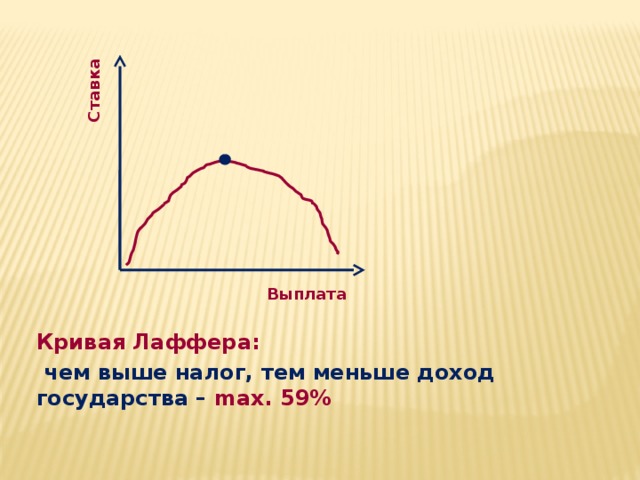 Ставка

Выплата

Кривая Лаффера:

чем выше налог, тем меньше доход государства – max. 59%